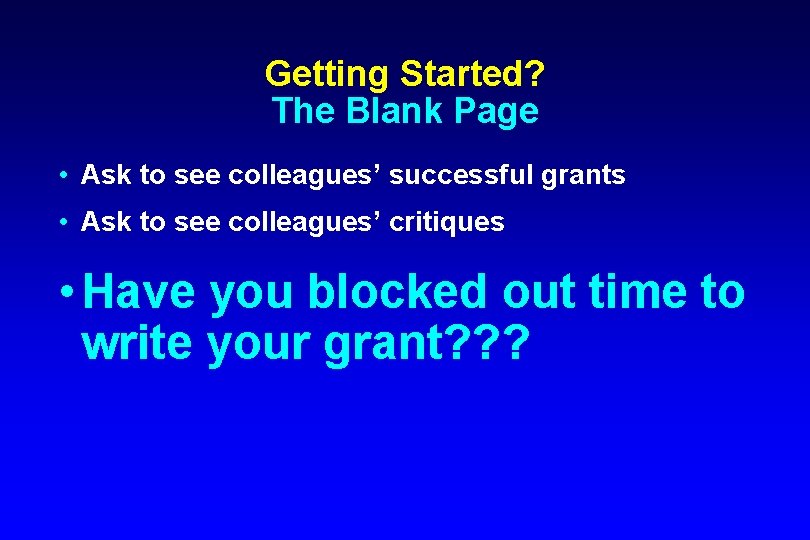 Getting Started?
The Blank Page

• Ask to see colleagues' successful grants

• Ask to see colleagues' critiques

• Have you blocked out time to write your grant???